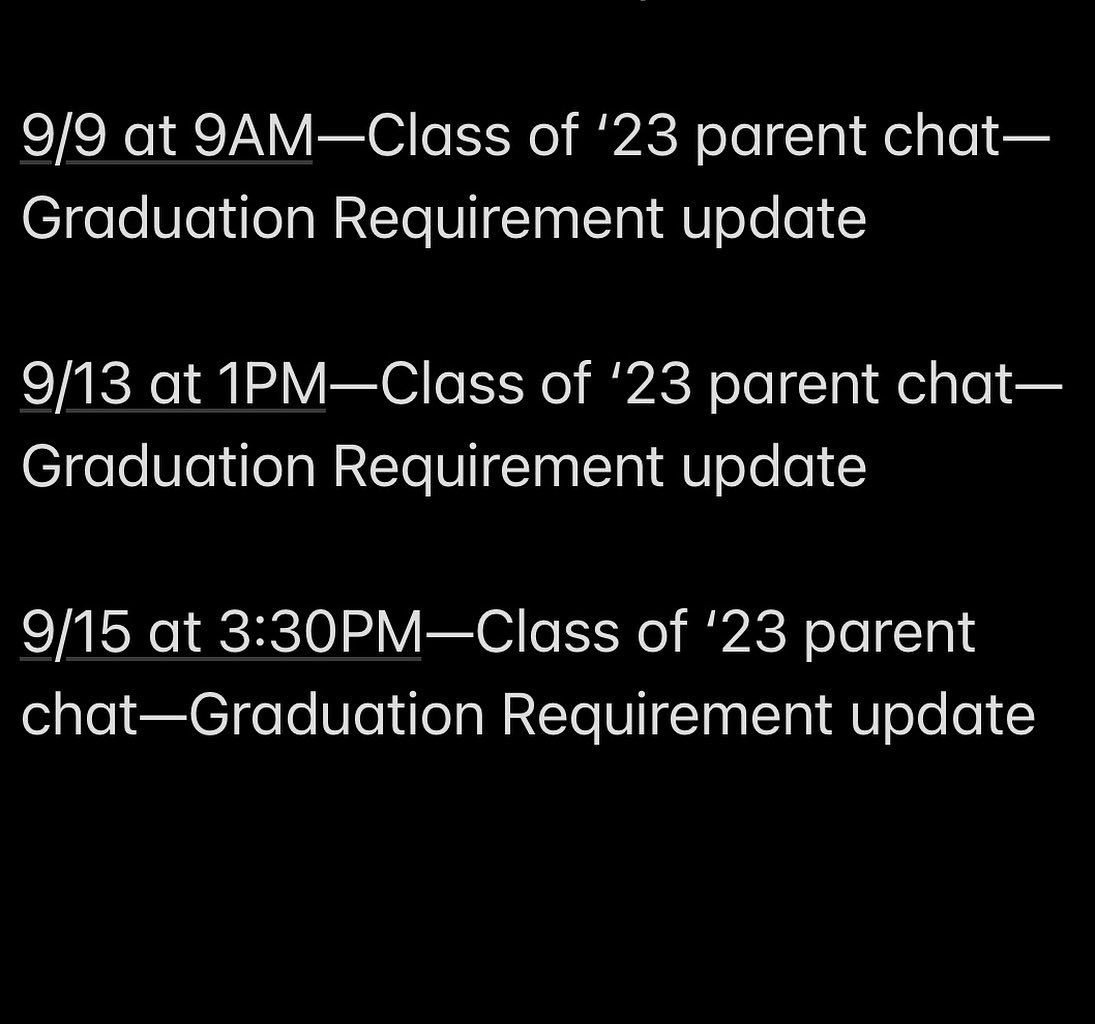 9/9 at 9AM—Class of ‘23 parent chat—Graduation Requirement update

9/13 at 1PM—Class of ‘23 parent chat—Graduation Requirement update

9/15 at 3:30PM—Class of ‘23 parent chat—Graduation Requirement update